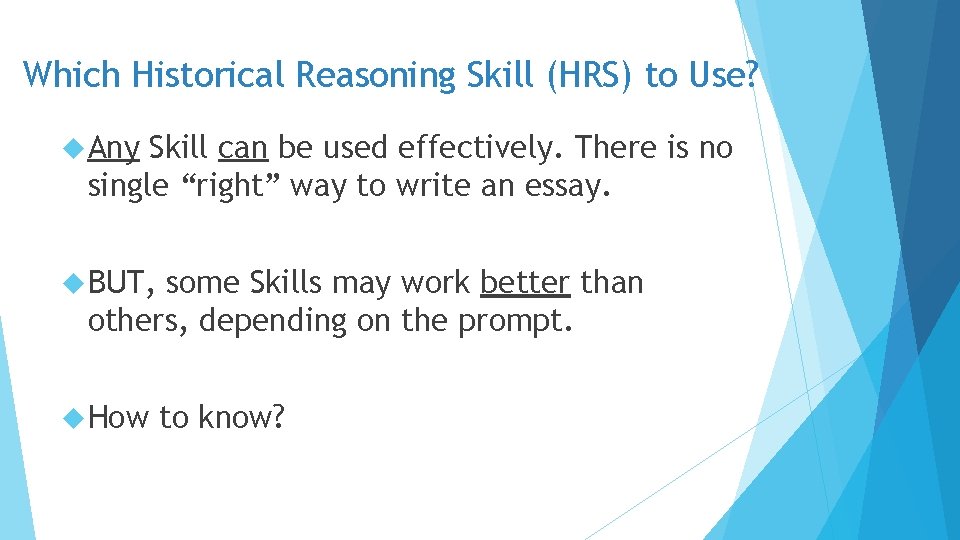 Which Historical Reasoning Skill (HRS) to Use?

Any Skill can be used effectively. There is no single “right” way to write an essay.

BUT, some Skills may work better than others, depending on the prompt.

How to know?